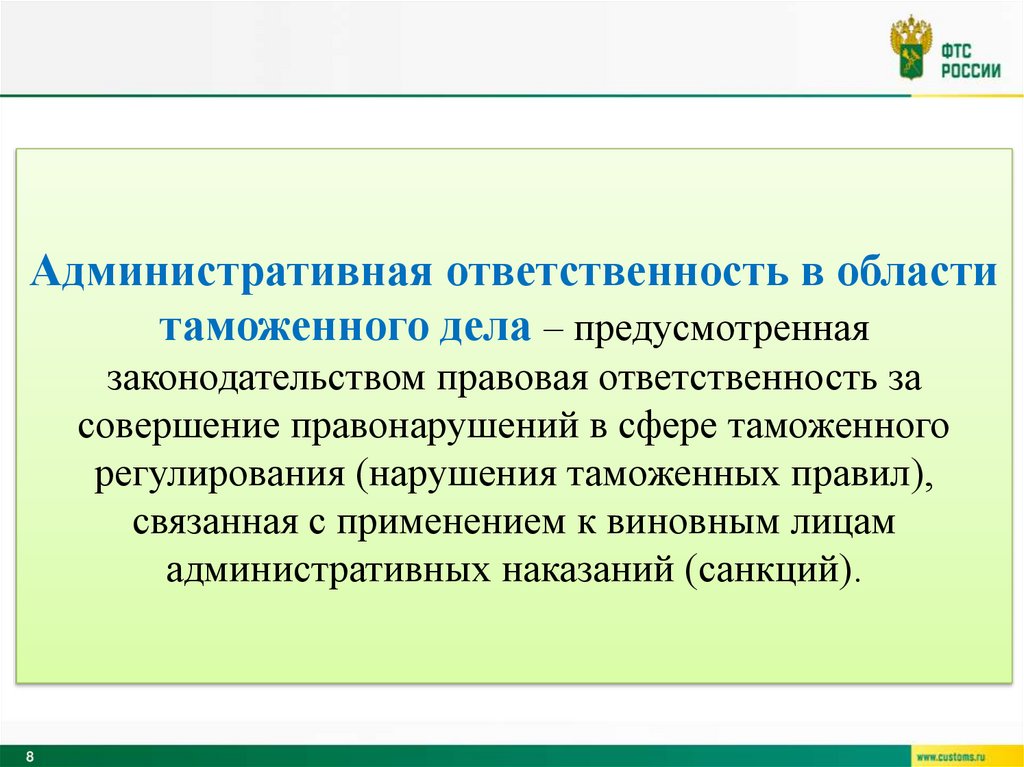 ФТС РОССИИ

Административная ответственность в области таможенного дела – предусмотренная законодательством правовая ответственность за совершение правонарушений в сфере таможенного регулирования (нарушения таможенных правил), связанная с применением к виновным лицам административных наказаний (санкций).

8

www.customs.ru